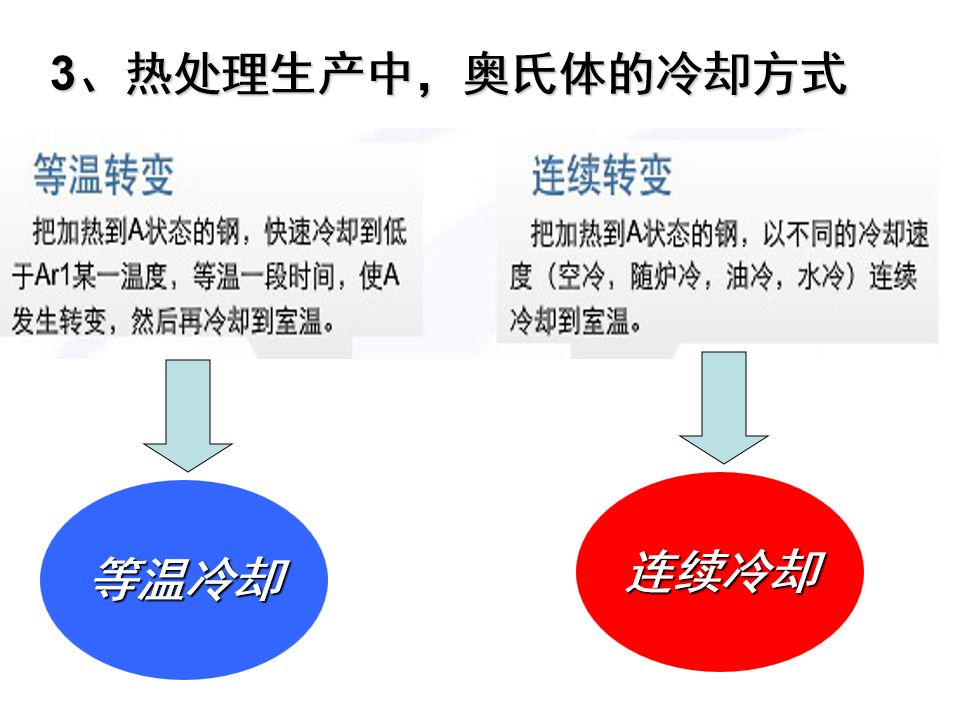 3、热处理生产中，奥氏体的冷却方式

等温转变

把加热到A状态的钢，快速冷却到低于Ar1某一温度，等温一段时间，使A发生转变，然后再冷却到室温。

等温冷却

连续转变

把加热到A状态的钢，以不同的冷却速度（空冷，随炉冷，油冷，水冷）连续冷却到室温。

连续冷却